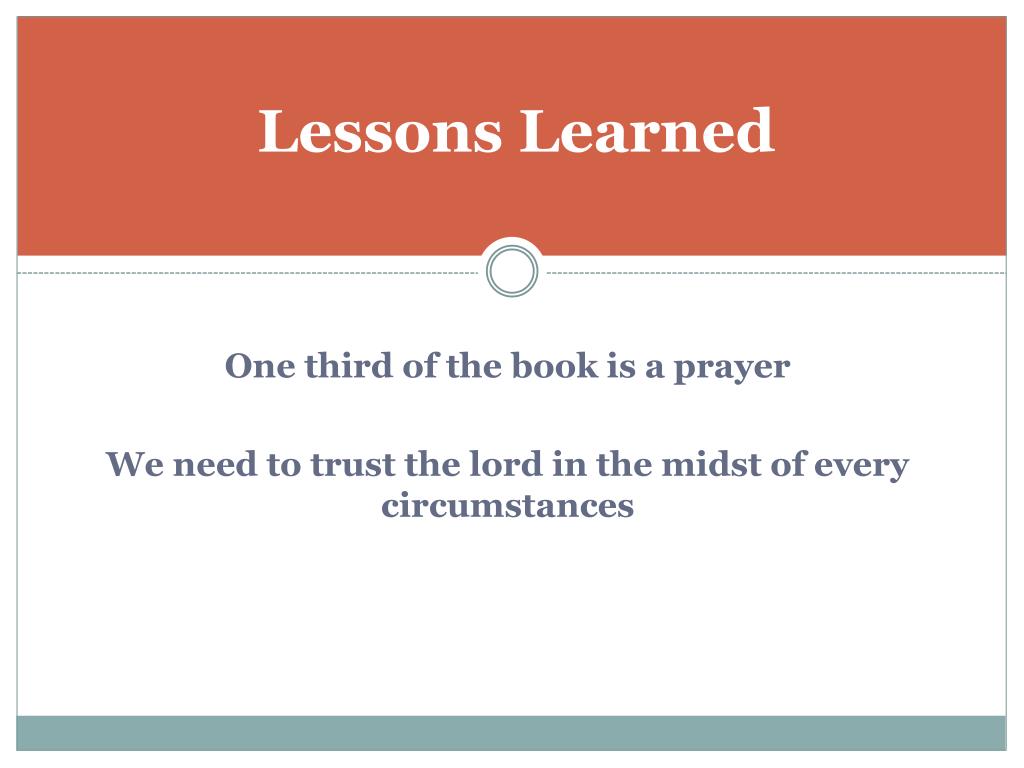 Lessons Learned

One third of the book is a prayer

We need to trust the lord in the midst of every circumstances